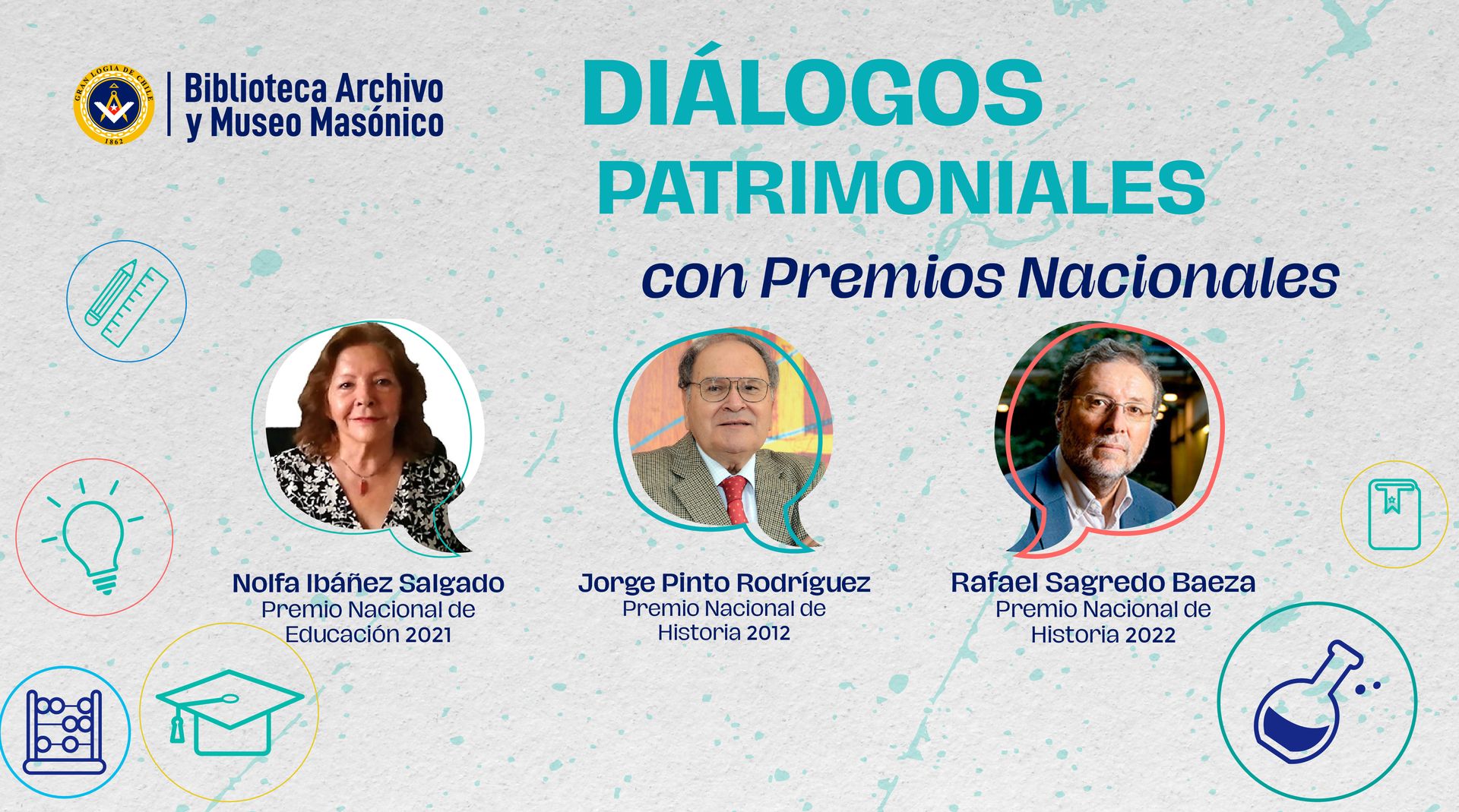 GRAN LOGIA DE CHILE
1862

Biblioteca Archivo y Museo Masónico

DIÁLOGOS PATRIMONIALES

con Premios Nacionales

Nolfa Ibáñez Salgado
Premio Nacional de Educación 2021

Jorge Pinto Rodríguez
Premio Nacional de Historia 2012

Rafael Sagredo Baeza
Premio Nacional de Historia 2022